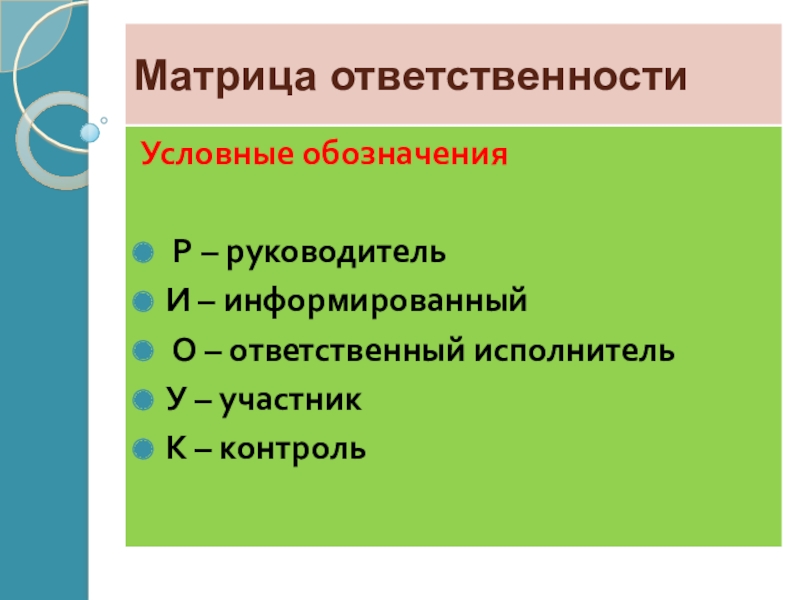 Матрица ответственности

Условные обозначения

Р – руководитель
И – информированный
О – ответственный исполнитель
У – участник
К – контроль